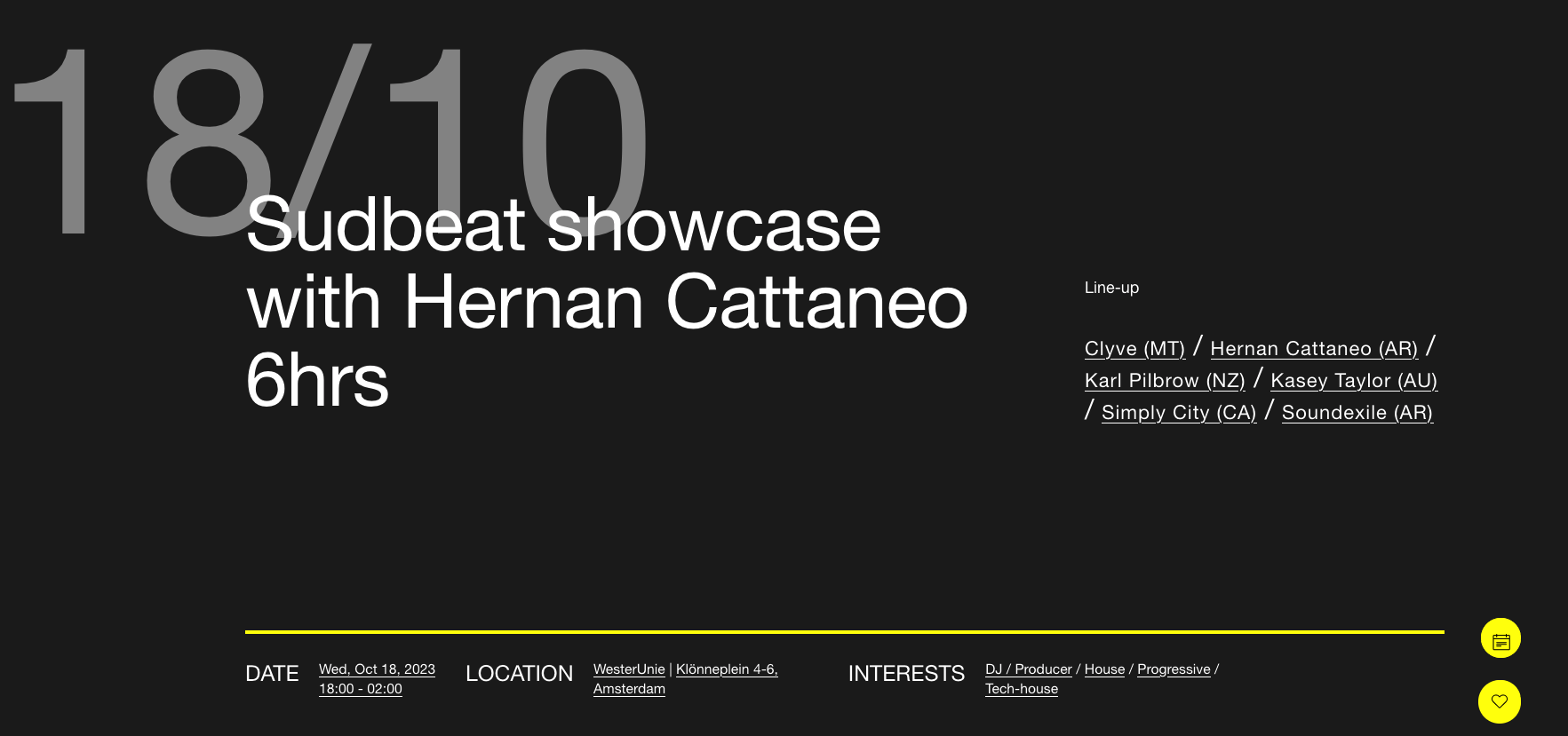 18/10

Sudbeat showcase with Hernan Cattaneo 6hrs

Line-up

Clyve (MT) / Hernan Cattaneo (AR) / Karl Pilbrow (NZ) / Kasey Taylor (AU) / Simply City (CA) / Soundexile (AR)

DATE Wed, Oct 18, 2023 18:00 - 02:00

LOCATION WesterUnie | Klönneplein 4-6, Amsterdam

INTERESTS DJ / Producer / House / Progressive / Tech-house